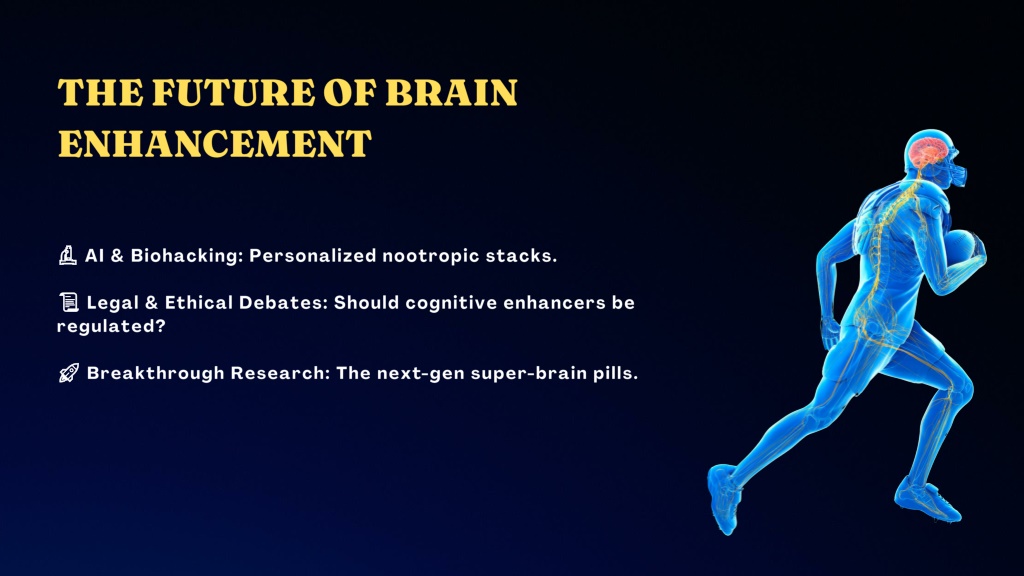 THE FUTURE OF BRAIN ENHANCEMENT

🔬 AI & Biohacking: Personalized nootropic stacks.

📜 Legal & Ethical Debates: Should cognitive enhancers be regulated?

🚀 Breakthrough Research: The next-gen super-brain pills.